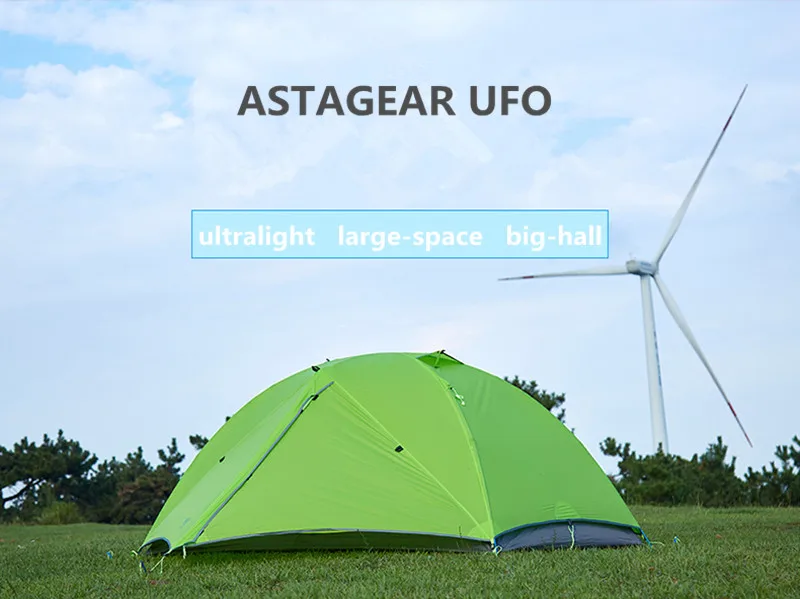 ASTAGEAR UFO

ultralight large-space big-hall